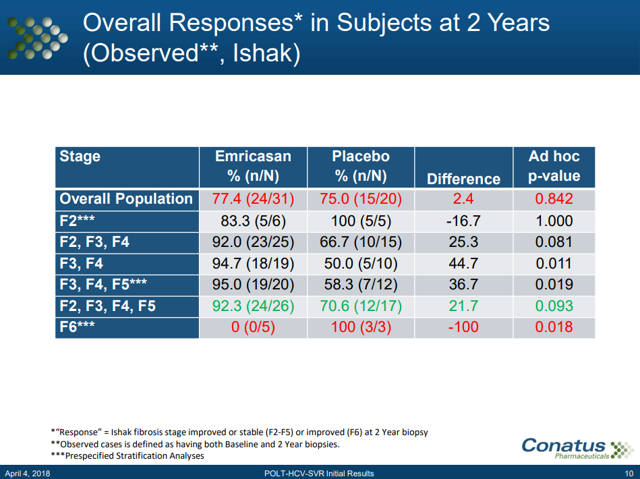 Overall Responses* in Subjects at 2 Years (Observed**, Ishak)

| Stage | Emricasan % (n/N) | Placebo % (n/N) | Difference | Ad hoc p-value |
|---|---|---|---|---|
| Overall Population | 77.4 (24/31) | 75.0 (15/20) | 2.4 | 0.842 |
| F2*** | 83.3 (5/6) | 100 (5/5) | -16.7 | 1.000 |
| F2, F3, F4 | 92.0 (23/25) | 66.7 (10/15) | 25.3 | 0.081 |
| F3, F4 | 94.7 (18/19) | 50.0 (5/10) | 44.7 | 0.011 |
| F3, F4, F5*** | 95.0 (19/20) | 58.3 (7/12) | 36.7 | 0.019 |
| F2, F3, F4, F5 | 92.3 (24/26) | 70.6 (12/17) | 21.7 | 0.093 |
| F6*** | 0 (0/5) | 100 (3/3) | -100 | 0.018 |

*"Response" = Ishak fibrosis stage improved or stable (F2-F5) or improved (F6) at 2 Year biopsy
**Observed cases is defined as having both Baseline and 2 Year biopsies.
***Prespecified Stratification Analyses

Conatus Pharmaceuticals

April 4, 2018 POLT-HCV-SVR Initial Results 10